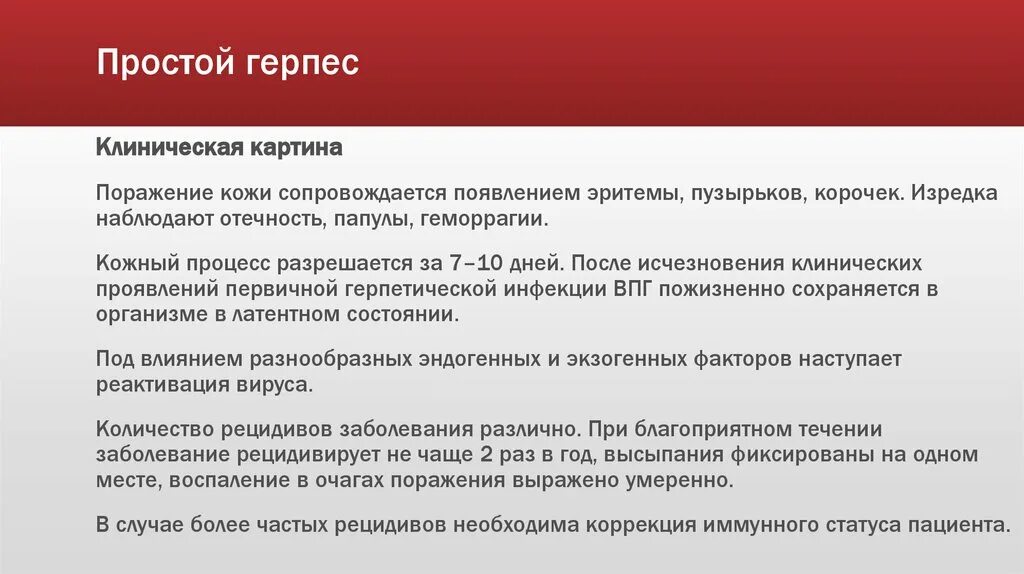 Простой герпес

Клиническая картина

Поражение кожи сопровождается появлением эритемы, пузырьков, корочек. Изредка наблюдают отечность, папулы, геморрагии.

Кожный процесс разрешается за 7–10 дней. После исчезновения клинических проявлений первичной герпетической инфекции ВПГ пожизненно сохраняется в организме в латентном состоянии.

Под влиянием разнообразных эндогенных и экзогенных факторов наступает реактивация вируса.

Количество рецидивов заболевания различно. При благоприятном течении заболевание рецидивирует не чаще 2 раз в год, высыпания фиксированы на одном месте, воспаление в очагах поражения выражено умеренно.

В случае более частых рецидивов необходима коррекция иммунного статуса пациента.